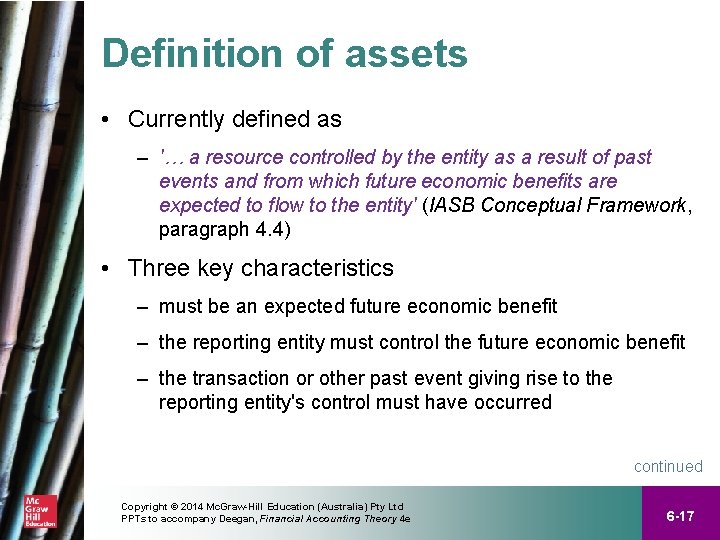 Definition of assets

• Currently defined as

– '… a resource controlled by the entity as a result of past events and from which future economic benefits are expected to flow to the entity' (IASB Conceptual Framework, paragraph 4.4)

• Three key characteristics

– must be an expected future economic benefit

– the reporting entity must control the future economic benefit

– the transaction or other past event giving rise to the reporting entity's control must have occurred

continued

Mc Graw Hill Education

Copyright © 2014 McGraw-Hill Education (Australia) Pty Ltd
PPTs to accompany Deegan, Financial Accounting Theory 4e

6-17